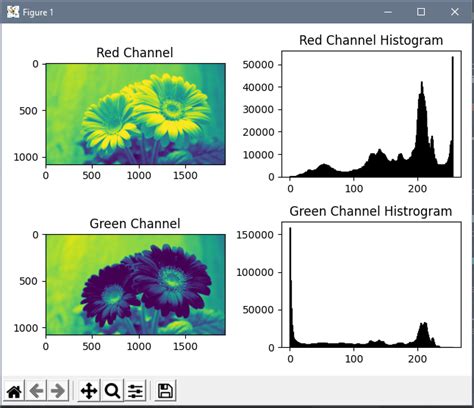 Figure 1

Red Channel

0
500
1000
0 500 1000 1500

Red Channel Histogram

50000
40000
30000
20000
10000
0
0 100 200

Green Channel

0
500
1000
0 500 1000 1500

Green Channel Histrogram

150000
100000
50000
0
0 100 200